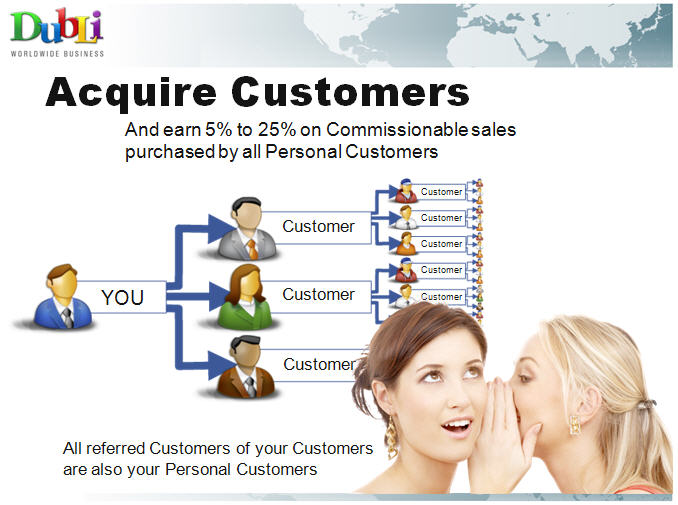 DubLi
WORLDWIDE BUSINESS

Acquire Customers

And earn 5% to 25% on Commissionable sales purchased by all Personal Customers

YOU

Customer

Customer

Customer

Customer

Customer

Customer

Customer

Customer

All referred Customers of your Customers are also your Personal Customers